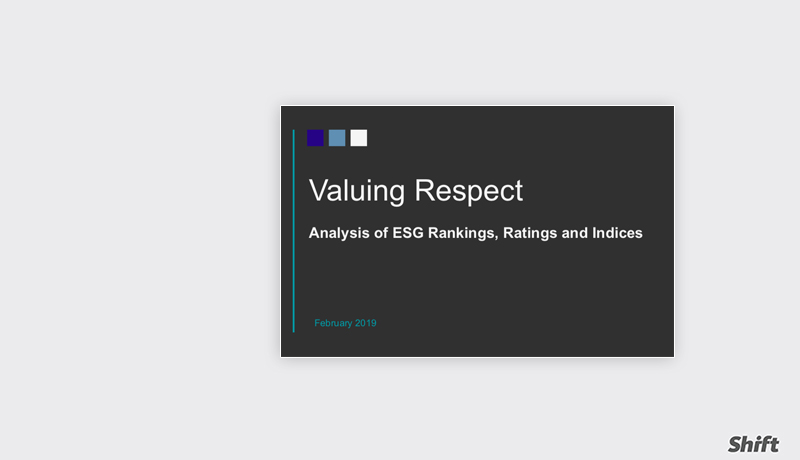 Valuing Respect

Analysis of ESG Rankings, Ratings and Indices

February 2019

Shift